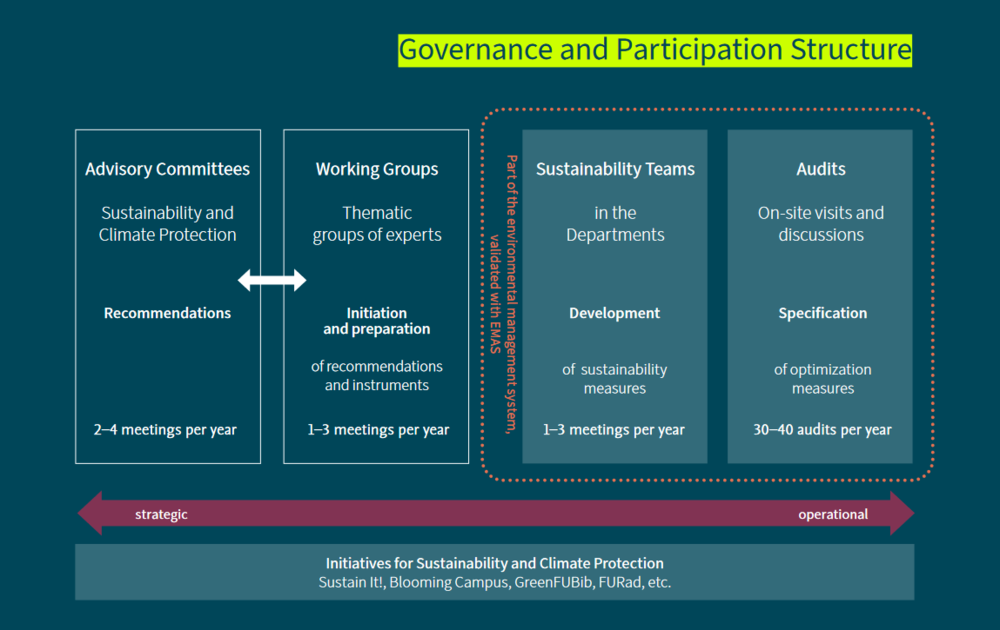 Governance and Participation Structure

Advisory Committees

Sustainability and Climate Protection

Recommendations

2–4 meetings per year

Working Groups

Thematic groups of experts

Initiation and preparation

of recommendations and instruments

1–3 meetings per year

Part of the environmental management system, validated with EMAS

Sustainability Teams

in the Departments

Development

of sustainability measures

1–3 meetings per year

Audits

On-site visits and discussions

Specification

of optimization measures

30–40 audits per year

strategic

operational

Initiatives for Sustainability and Climate Protection
Sustain It!, Blooming Campus, GreenFUBib, FURad, etc.